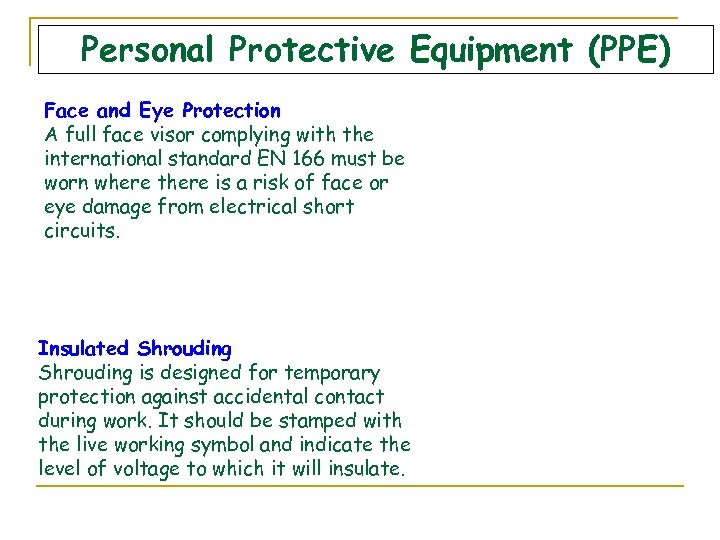 Personal Protective Equipment (PPE)

Face and Eye Protection
A full face visor complying with the international standard EN 166 must be worn where there is a risk of face or eye damage from electrical short circuits.

Insulated Shrouding
Shrouding is designed for temporary protection against accidental contact during work. It should be stamped with the live working symbol and indicate the level of voltage to which it will insulate.